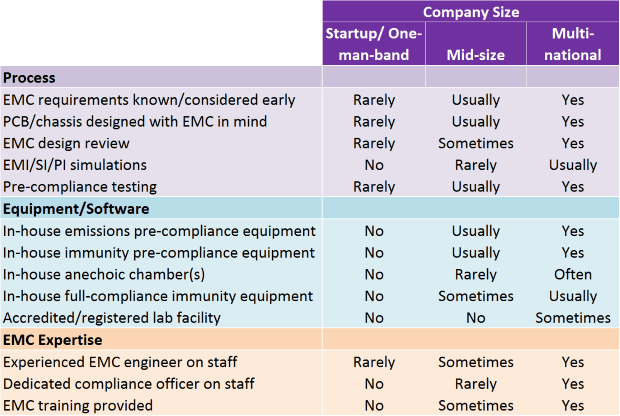 |  | Company Size | | |
|---|---|---|---|
|  | Startup/ One-man-band | Mid-size | Multi-national |
| **Process** | | | |
| EMC requirements known/considered early | Rarely | Usually | Yes |
| PCB/chassis designed with EMC in mind | Rarely | Usually | Yes |
| EMC design review | Rarely | Sometimes | Yes |
| EMI/SI/PI simulations | No | Rarely | Usually |
| Pre-compliance testing | Rarely | Usually | Yes |
| **Equipment/Software** | | | |
| In-house emissions pre-compliance equipment | No | Usually | Yes |
| In-house immunity pre-compliance equipment | No | Usually | Yes |
| In-house anechoic chamber(s) | No | Rarely | Often |
| In-house full-compliance immunity equipment | No | Sometimes | Usually |
| Accredited/registered lab facility | No | No | Sometimes |
| **EMC Expertise** | | | |
| Experienced EMC engineer on staff | Rarely | Sometimes | Yes |
| Dedicated compliance officer on staff | No | Rarely | Yes |
| EMC training provided | No | Sometimes | Yes |